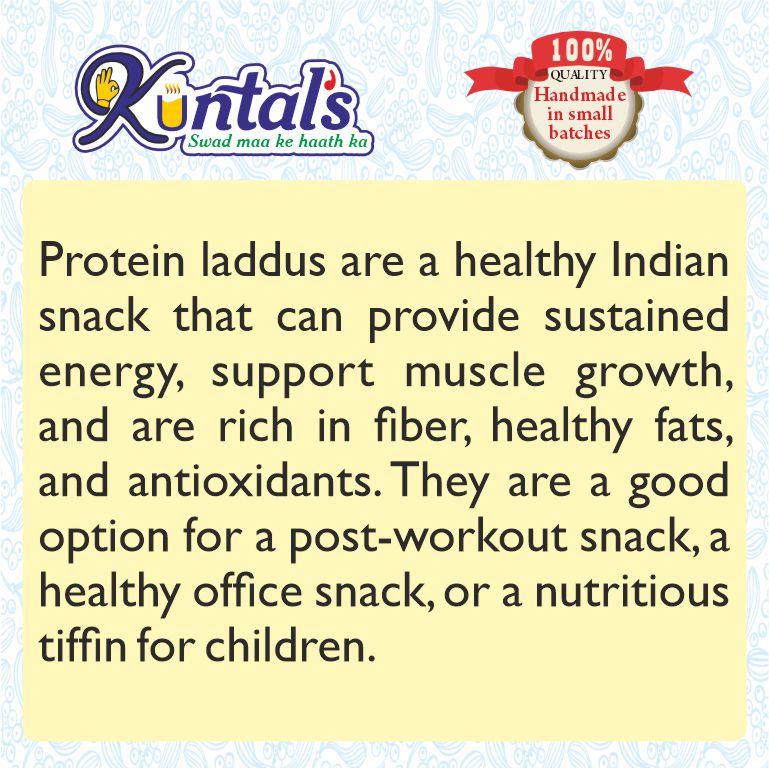 Kuntal's
Swad maa ke haath ka

100%
QUALITY
Handmade in small batches

Protein laddus are a healthy Indian snack that can provide sustained energy, support muscle growth, and are rich in fiber, healthy fats, and antioxidants. They are a good option for a post-workout snack, a healthy office snack, or a nutritious tiffin for children.